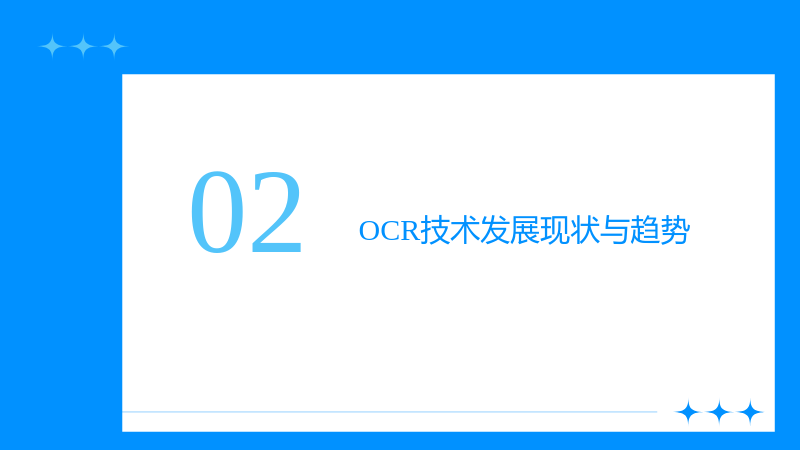 02

OCR技术发展现状与趋势